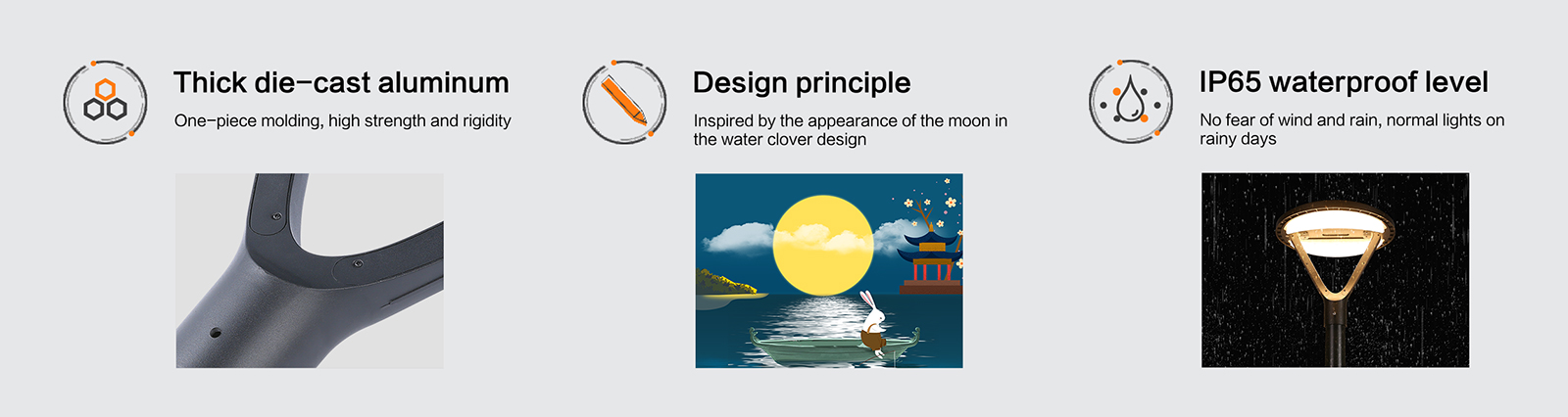 Thick die-cast aluminum

One-piece molding, high strength and rigidity

Design principle

Inspired by the appearance of the moon in the water clover design

IP65 waterproof level

No fear of wind and rain, normal lights on rainy days